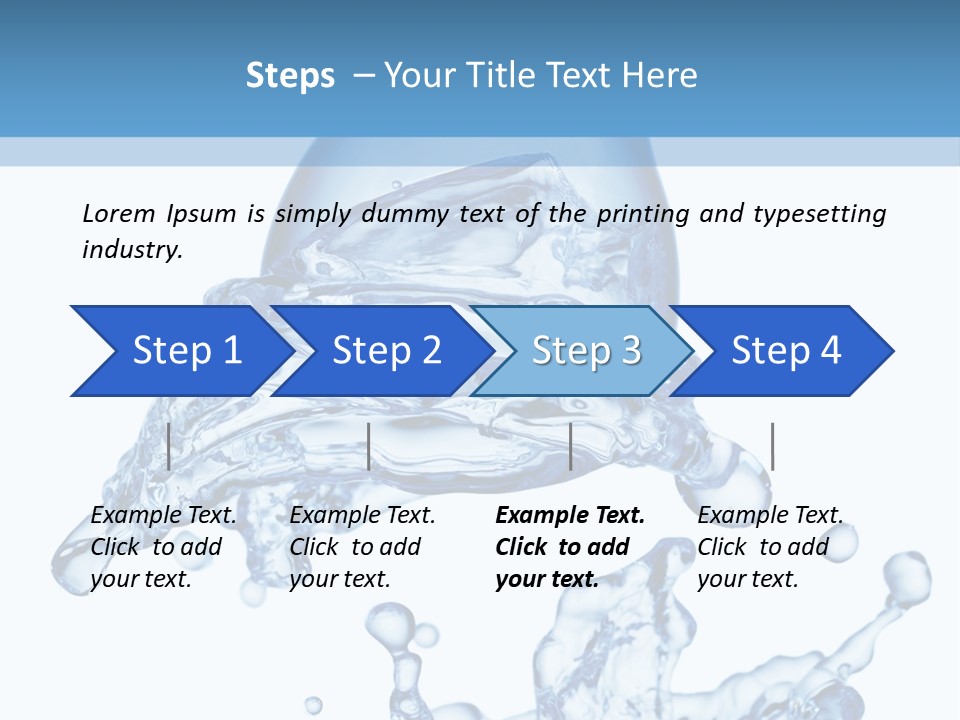 Steps – Your Title Text Here

Lorem Ipsum is simply dummy text of the printing and typesetting industry.

Step 1

Step 2

Step 3

Step 4

Example Text. Click to add your text.

Example Text. Click to add your text.

Example Text. Click to add your text.

Example Text. Click to add your text.